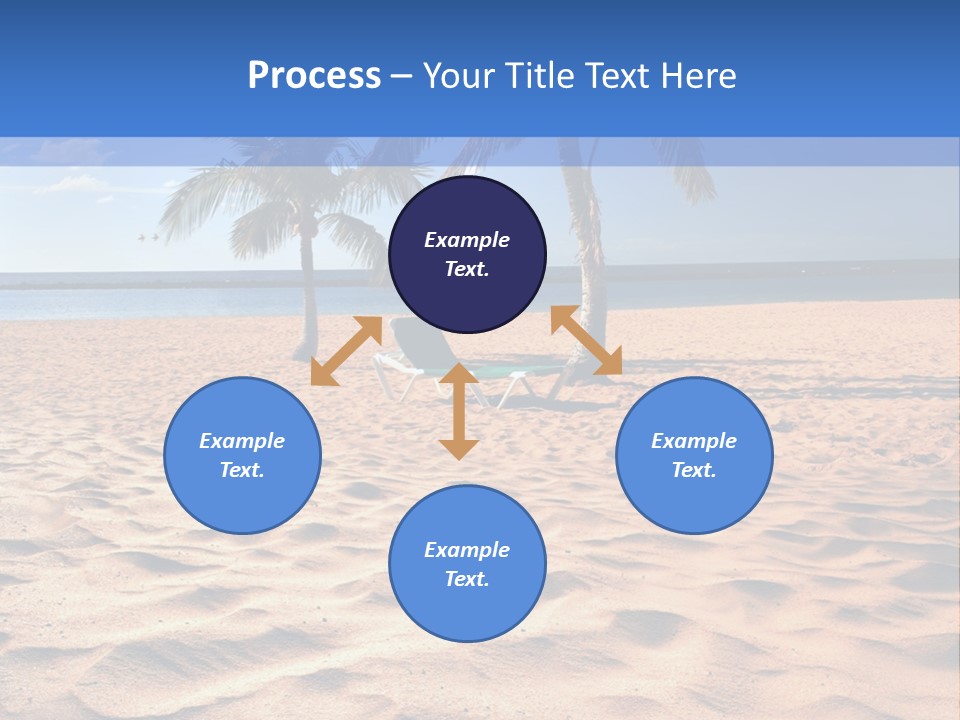 Process – Your Title Text Here

Example Text.

Example Text.

Example Text.

Example Text.